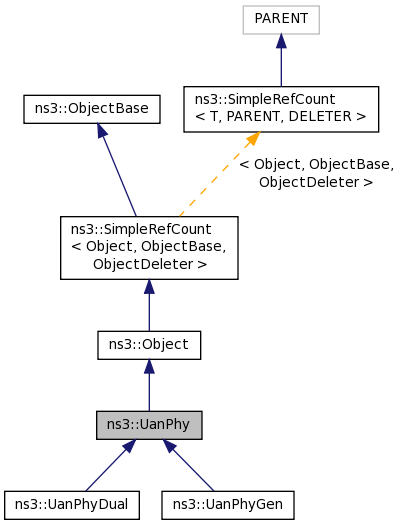 PARENT

ns3::ObjectBase

ns3::SimpleRefCount
< T, PARENT, DELETER >

< Object, ObjectBase,
ObjectDeleter >

ns3::SimpleRefCount
< Object, ObjectBase,
ObjectDeleter >

ns3::Object

ns3::UanPhy

ns3::UanPhyDual

ns3::UanPhyGen